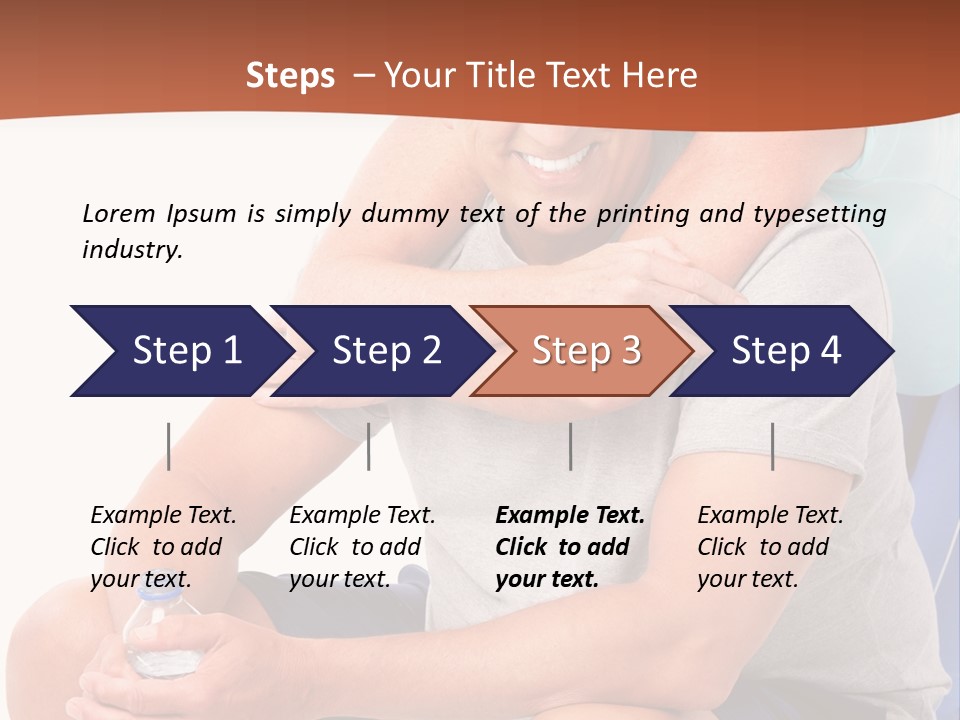 Steps – Your Title Text Here

Lorem Ipsum is simply dummy text of the printing and typesetting industry.

Step 1

Step 2

Step 3

Step 4

Example Text. Click to add your text.

Example Text. Click to add your text.

Example Text. Click to add your text.

Example Text. Click to add your text.